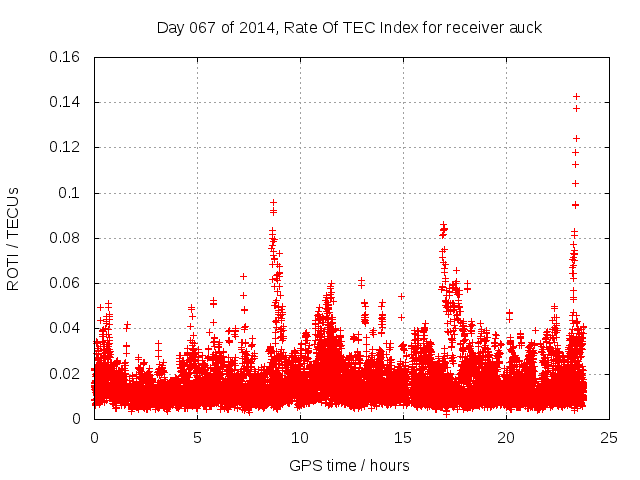 Day 067 of 2014, Rate Of TEC Index for receiver auck

ROTI / TECUs

0.16
0.14
0.12
0.1
0.08
0.06
0.04
0.02
0

0
5
10
15
20
25

GPS time / hours